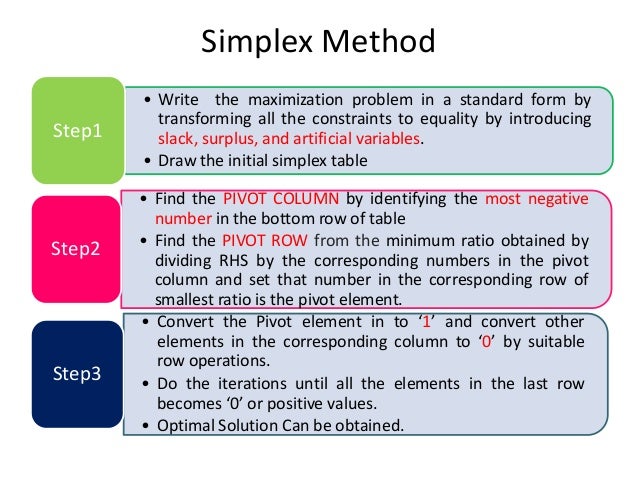 Simplex Method

Step1

• Write the maximization problem in a standard form by transforming all the constraints to equality by introducing slack, surplus, and artificial variables.
• Draw the initial simplex table

Step2

• Find the PIVOT COLUMN by identifying the most negative number in the bottom row of table
• Find the PIVOT ROW from the minimum ratio obtained by dividing RHS by the corresponding numbers in the pivot column and set that number in the corresponding row of smallest ratio is the pivot element.

Step3

• Convert the Pivot element in to '1' and convert other elements in the corresponding column to '0' by suitable row operations.
• Do the iterations until all the elements in the last row becomes '0' or positive values.
• Optimal Solution Can be obtained.